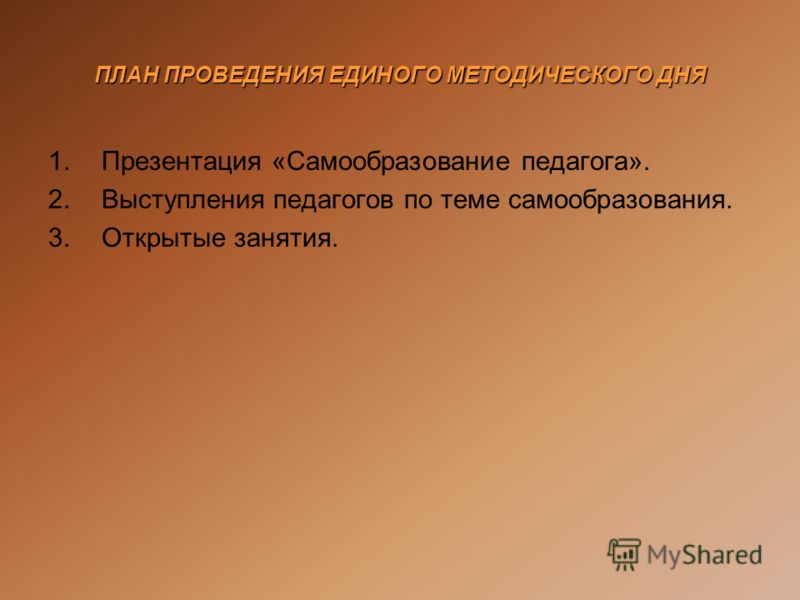 ПЛАН ПРОВЕДЕНИЯ ЕДИНОГО МЕТОДИЧЕСКОГО ДНЯ

1. Презентация «Самообразование педагога».
2. Выступления педагогов по теме самообразования.
3. Открытые занятия.

MyShared